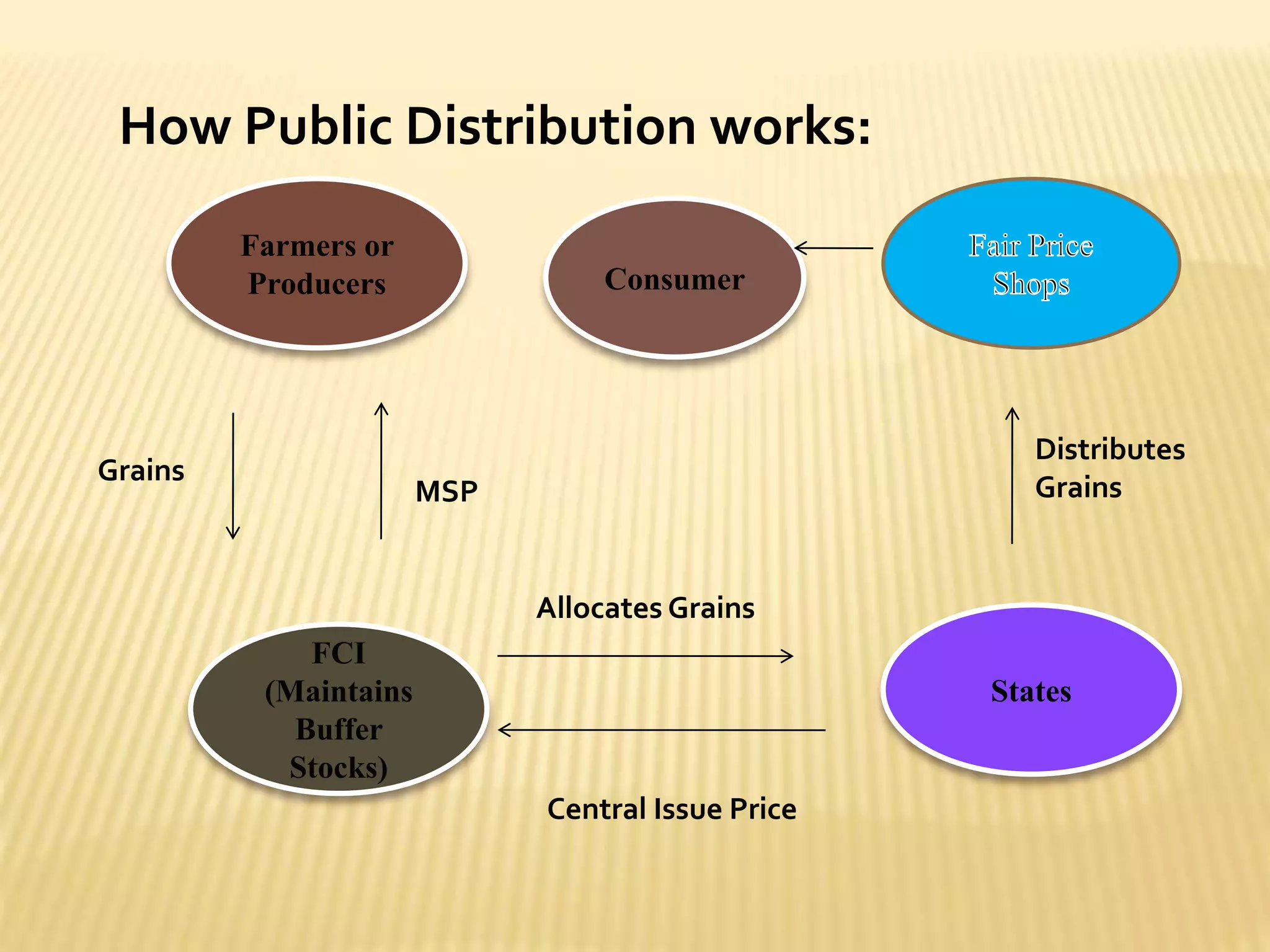 How Public Distribution works:

Farmers or Producers

Consumer

Fair Price Shops

Grains

MSP

Distributes Grains

Allocates Grains

FCI (Maintains Buffer Stocks)

States

Central Issue Price